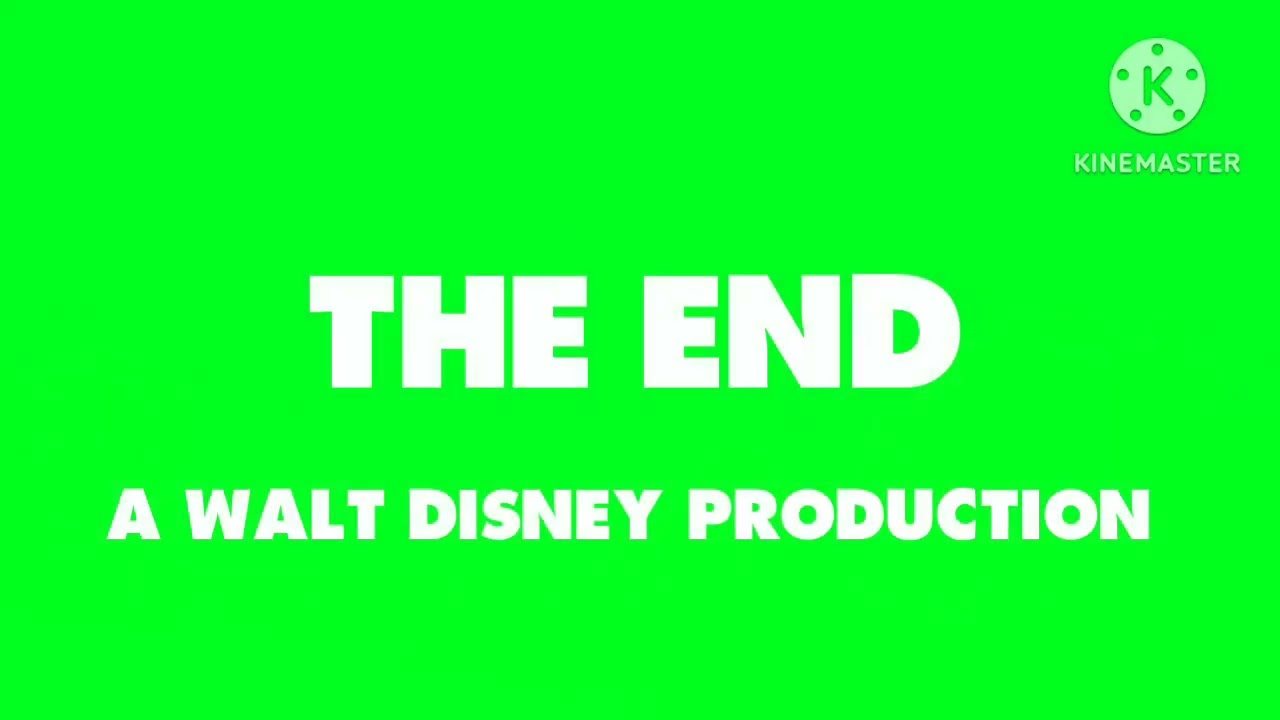 THE END

A WALT DISNEY PRODUCTION

K
KINEMASTER